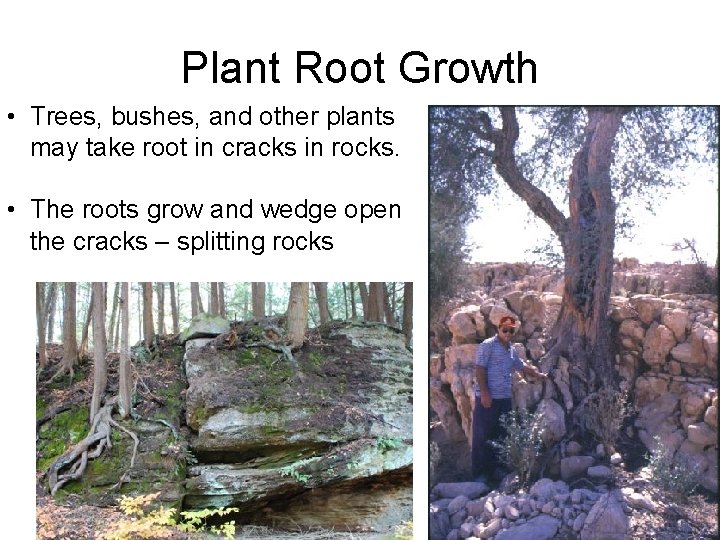 Plant Root Growth

• Trees, bushes, and other plants may take root in cracks in rocks.

• The roots grow and wedge open the cracks – splitting rocks